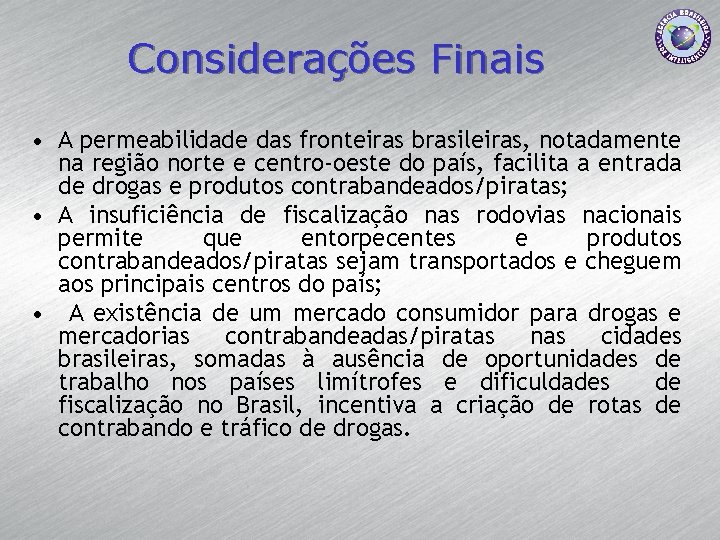 Considerações Finais

AGÊNCIA BRASILEIRA DE INTELIGÊNCIA

• A permeabilidade das fronteiras brasileiras, notadamente na região norte e centro-oeste do país, facilita a entrada de drogas e produtos contrabandeados/piratas;

• A insuficiência de fiscalização nas rodovias nacionais permite que entorpecentes e produtos contrabandeados/piratas sejam transportados e cheguem aos principais centros do país;

• A existência de um mercado consumidor para drogas e mercadorias contrabandeadas/piratas nas cidades brasileiras, somadas à ausência de oportunidades de trabalho nos países limítrofes e dificuldades de fiscalização no Brasil, incentiva a criação de rotas de contrabando e tráfico de drogas.